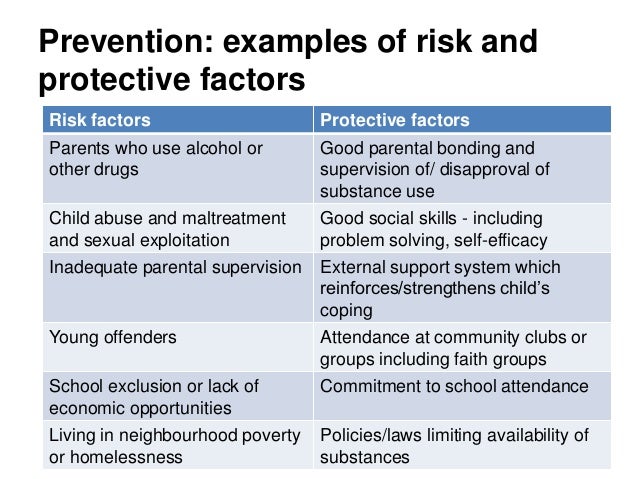 Prevention: examples of risk and protective factors

| Risk factors | Protective factors |
|---|---|
| Parents who use alcohol or other drugs | Good parental bonding and supervision of/ disapproval of substance use |
| Child abuse and maltreatment and sexual exploitation | Good social skills - including problem solving, self-efficacy |
| Inadequate parental supervision | External support system which reinforces/strengthens child's coping |
| Young offenders | Attendance at community clubs or groups including faith groups |
| School exclusion or lack of economic opportunities | Commitment to school attendance |
| Living in neighbourhood poverty or homelessness | Policies/laws limiting availability of substances |